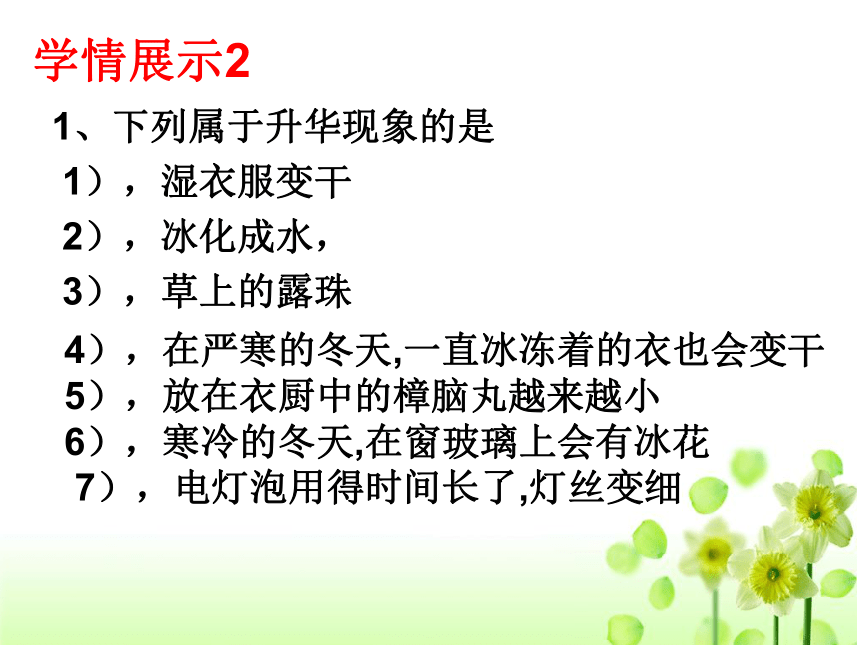 学情展示2

1、下列属于升华现象的是

1），湿衣服变干

2），冰化成水，

3），草上的露珠

4），在严寒的冬天,一直冰冻着的衣也会变干

5），放在衣厨中的樟脑丸越来越小

6），寒冷的冬天,在窗玻璃上会有冰花

7），电灯泡用得时间长了,灯丝变细